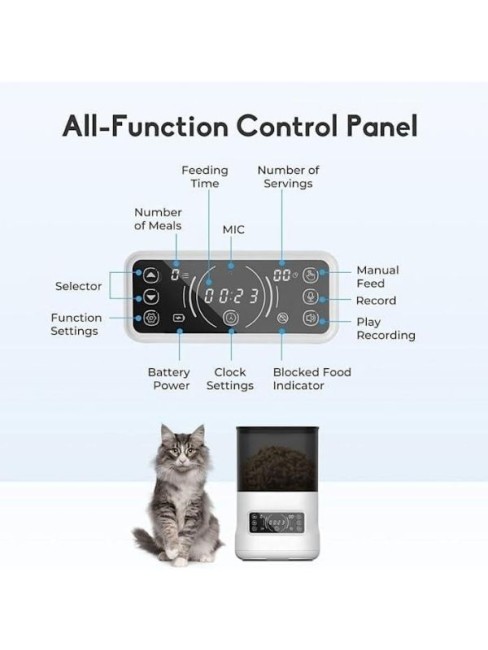 All-Function Control Panel

Feeding Time

Number of Servings

Number of Meals

MIC

Selector

Function Settings

0

00:23

00

Manual Feed

Record

Play Recording

Battery Power

Clock Settings

Blocked Food Indicator